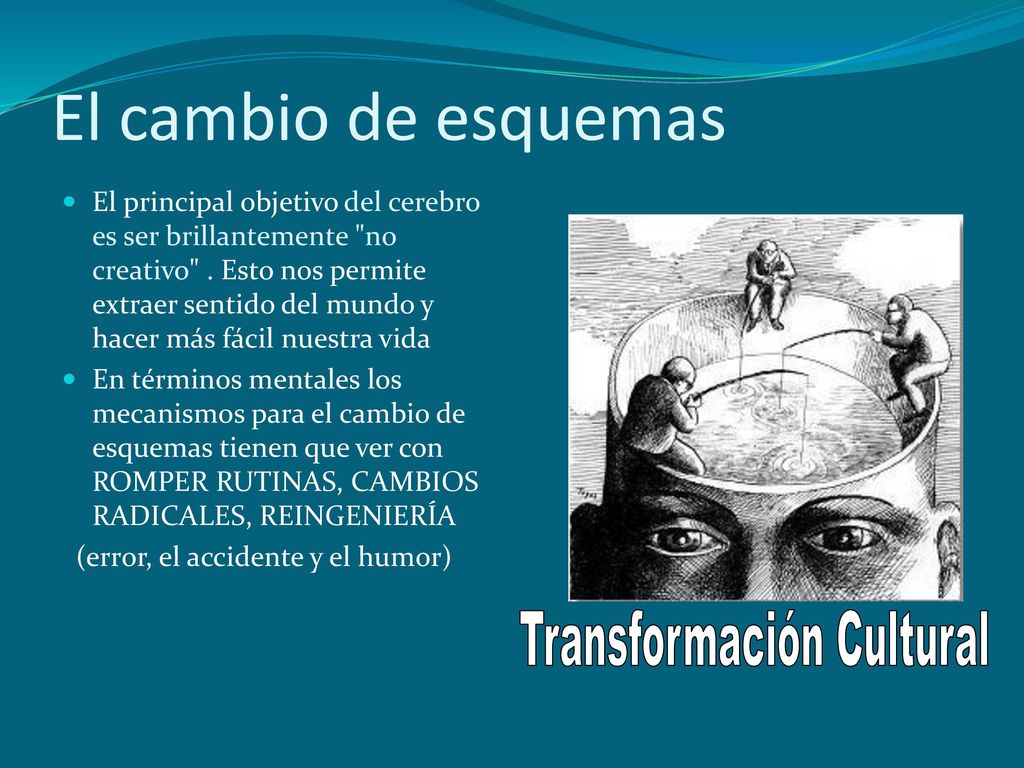 El cambio de esquemas

El principal objetivo del cerebro es ser brillantemente "no creativo" . Esto nos permite extraer sentido del mundo y hacer más fácil nuestra vida

En términos mentales los mecanismos para el cambio de esquemas tienen que ver con ROMPER RUTINAS, CAMBIOS RADICALES, REINGENIERÍA

(error, el accidente y el humor)

Transformación Cultural